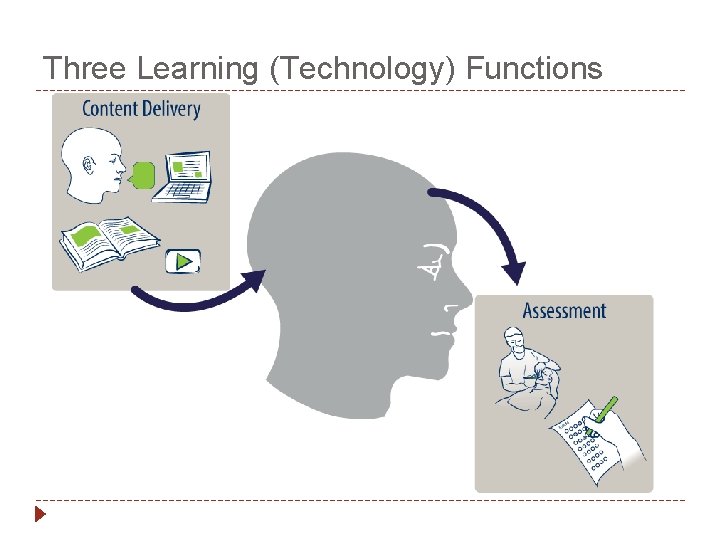 Three Learning (Technology) Functions

Content Delivery

Assessment